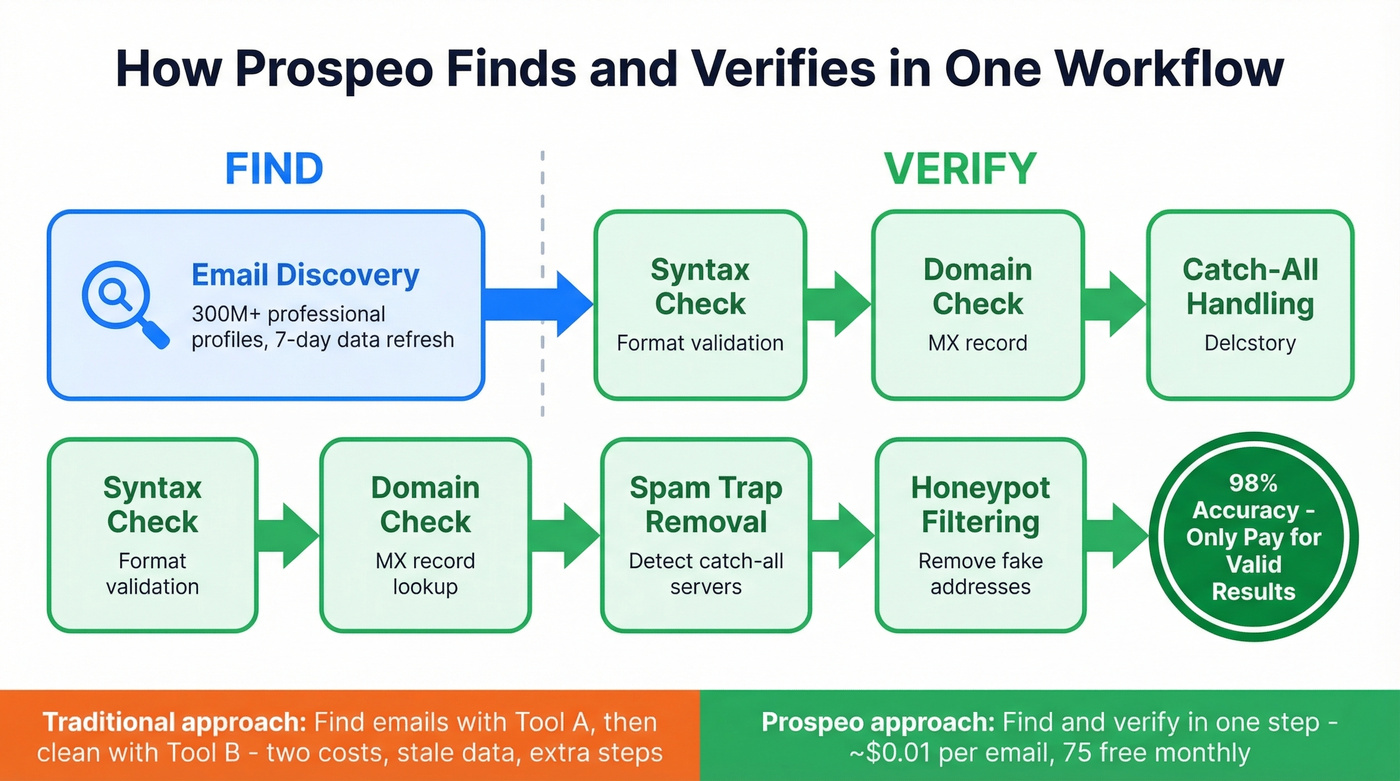 How Prospeo Finds and Verifies in One Workflow

FIND

VERIFY

Email Discovery
300M+ professional profiles, 7-day data refresh

Syntax Check
Format validation

Domain Check
MX record

Catch-All Handling
Delcstory

Syntax Check
Format validation

Domain Check
MX record lookup

Spam Trap Removal
Detect catch-all servers

Honeypot Filtering
Remove fake addresses

98% Accuracy - Only Pay for Valid Results

Traditional approach: Find emails with Tool A, then clean with Tool B - two costs, stale data, extra steps

Prospeo approach: Find and verify in one step - ~$0.01 per email, 75 free monthly